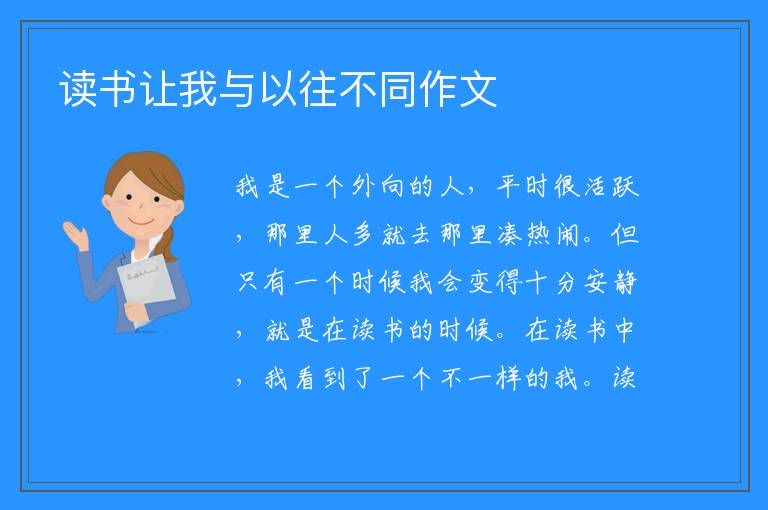 读书让我与以往不同作文

我是一个外向的人，平时很活跃，那里人多就去那里凑热闹。但只有一个时候我会变得十分安静，就是在读书的时候。在读书中，我看到了一个不一样的我。读